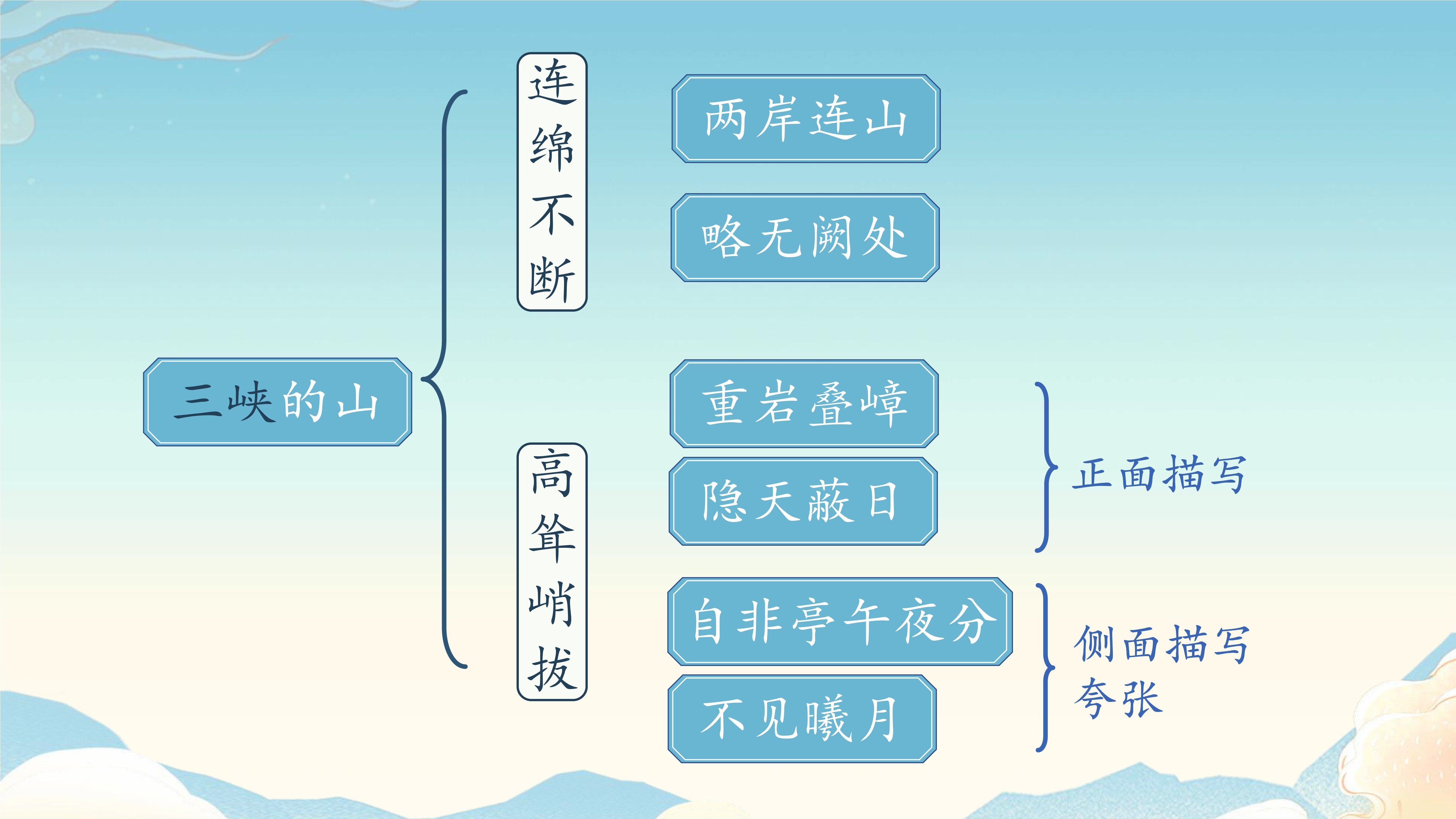 三峡的山

连绵不断

两岸连山

略无阙处

高耸峭拔

重岩叠嶂

隐天蔽日

正面描写

自非亭午夜分

不见曦月

侧面描写
夸张